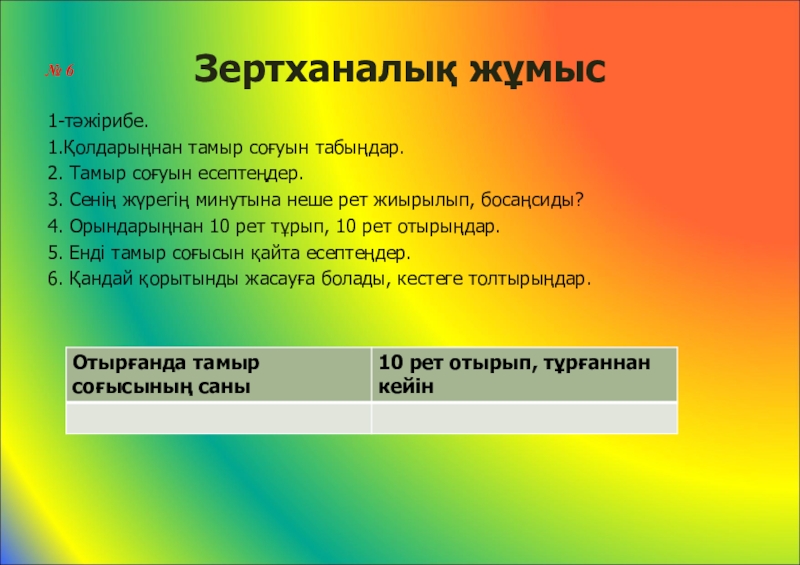 № 6

Зертханалық жұмыс

1-тәжірибе.
1.Қолдарыңнан тамыр соғуын табыңдар.
2. Тамыр соғуын есептеңдер.
3. Сенің жүрегің минутына неше рет жиырылып, босаңсиды?
4. Орындарыңнан 10 рет тұрып, 10 рет отырыңдар.
5. Енді тамыр соғысын қайта есептеңдер.
6. Қандай қорытынды жасауға болады, кестеге толтырыңдар.

| Отырғанда тамыр соғысының саны | 10 рет отырып, тұрғаннан кейін |
|---|---|
| | |